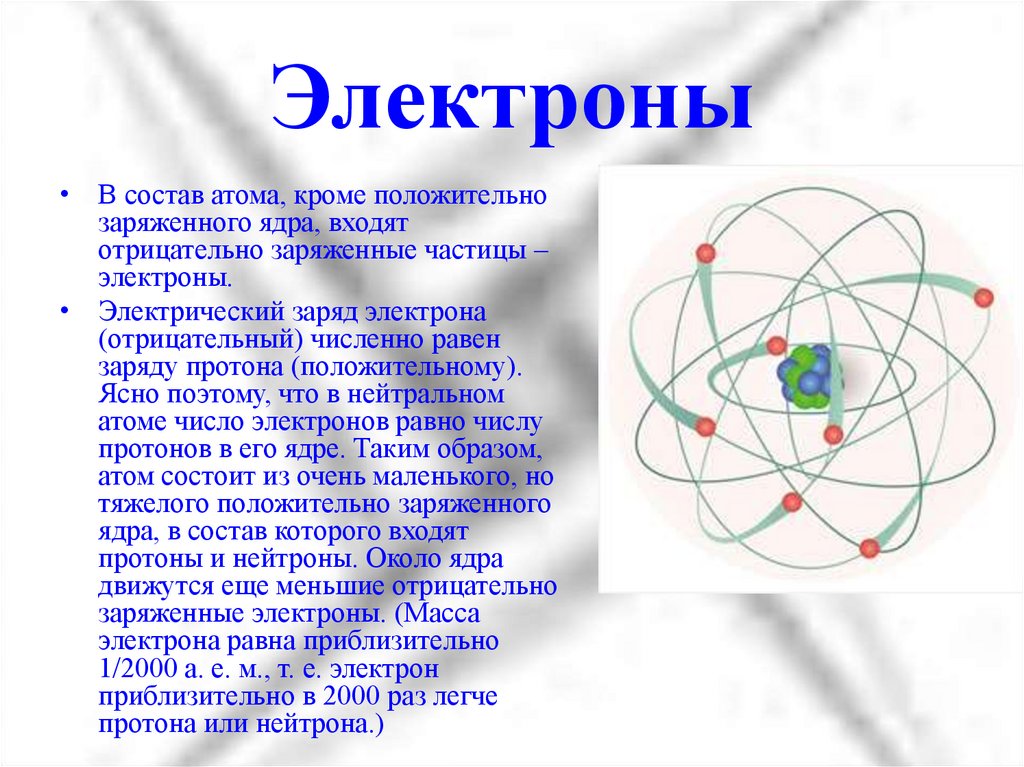 Электроны

• В состав атома, кроме положительно заряженного ядра, входят отрицательно заряженные частицы – электроны.

• Электрический заряд электрона (отрицательный) численно равен заряду протона (положительному). Ясно поэтому, что в нейтральном атоме число электронов равно числу протонов в его ядре. Таким образом, атом состоит из очень маленького, но тяжелого положительно заряженного ядра, в состав которого входят протоны и нейтроны. Около ядра движутся еще меньшие отрицательно заряженные электроны. (Масса электрона равна приблизительно 1/2000 а. е. м., т. е. электрон приблизительно в 2000 раз легче протона или нейтрона.)